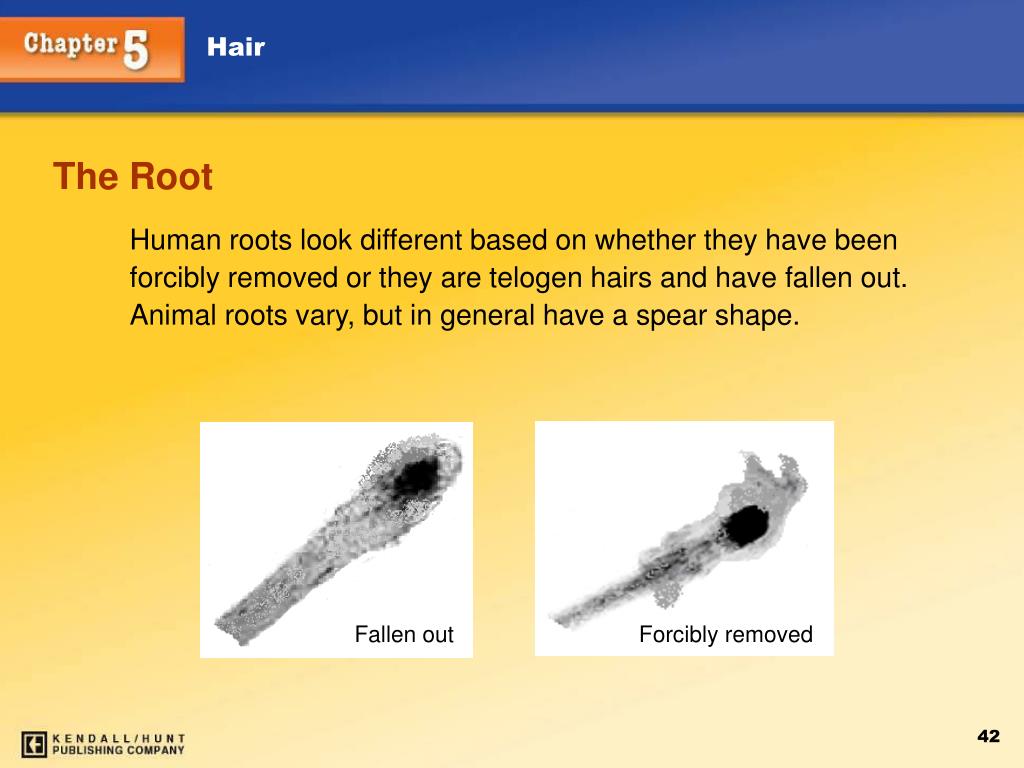 Chapter 5

Hair

The Root

Human roots look different based on whether they have been forcibly removed or they are telogen hairs and have fallen out. Animal roots vary, but in general have a spear shape.

Fallen out

Forcibly removed

KENDALL/HUNT PUBLISHING COMPANY

42